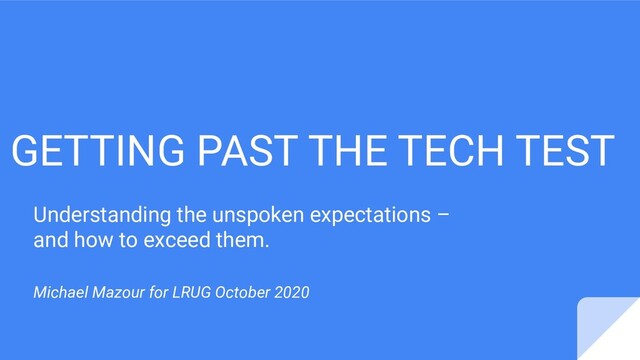 GETTING PAST THE TECH TEST

Understanding the unspoken expectations – and how to exceed them.

Michael Mazour for LRUG October 2020